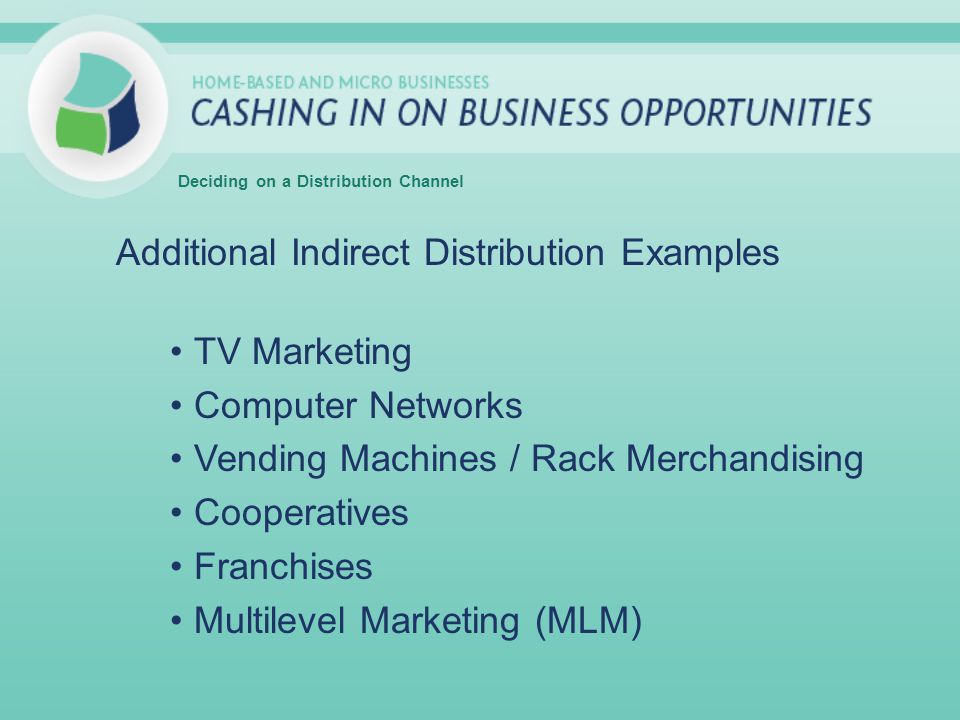 HOME-BASED AND MICRO BUSINESSES
CASHING IN ON BUSINESS OPPORTUNITIES

Deciding on a Distribution Channel

Additional Indirect Distribution Examples

• TV Marketing
• Computer Networks
• Vending Machines / Rack Merchandising
• Cooperatives
• Franchises
• Multilevel Marketing (MLM)